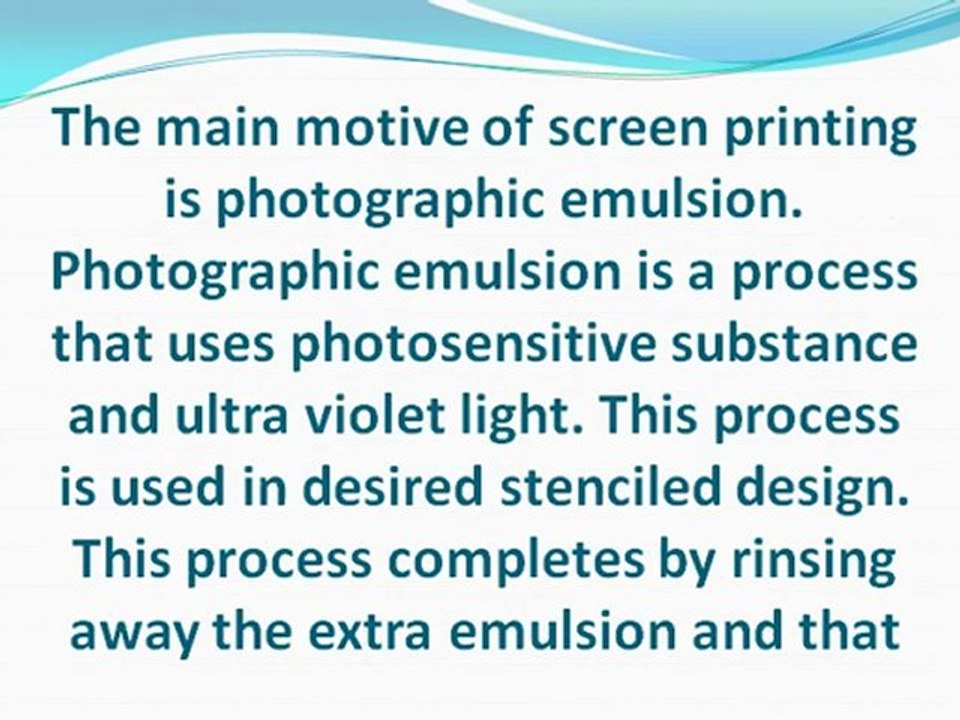 The main motive of screen printing is photographic emulsion. Photographic emulsion is a process that uses photosensitive substance and ultra violet light. This process is used in desired stenciled design. This process completes by rinsing away the extra emulsion and that